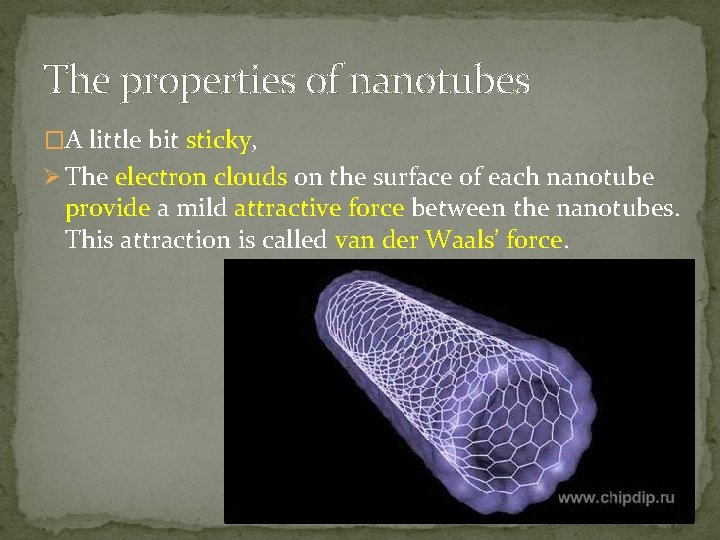 The properties of nanotubes

□A little bit sticky,

➢ The electron clouds on the surface of each nanotube provide a mild attractive force between the nanotubes. This attraction is called van der Waals' force.

www.chipdip.ru